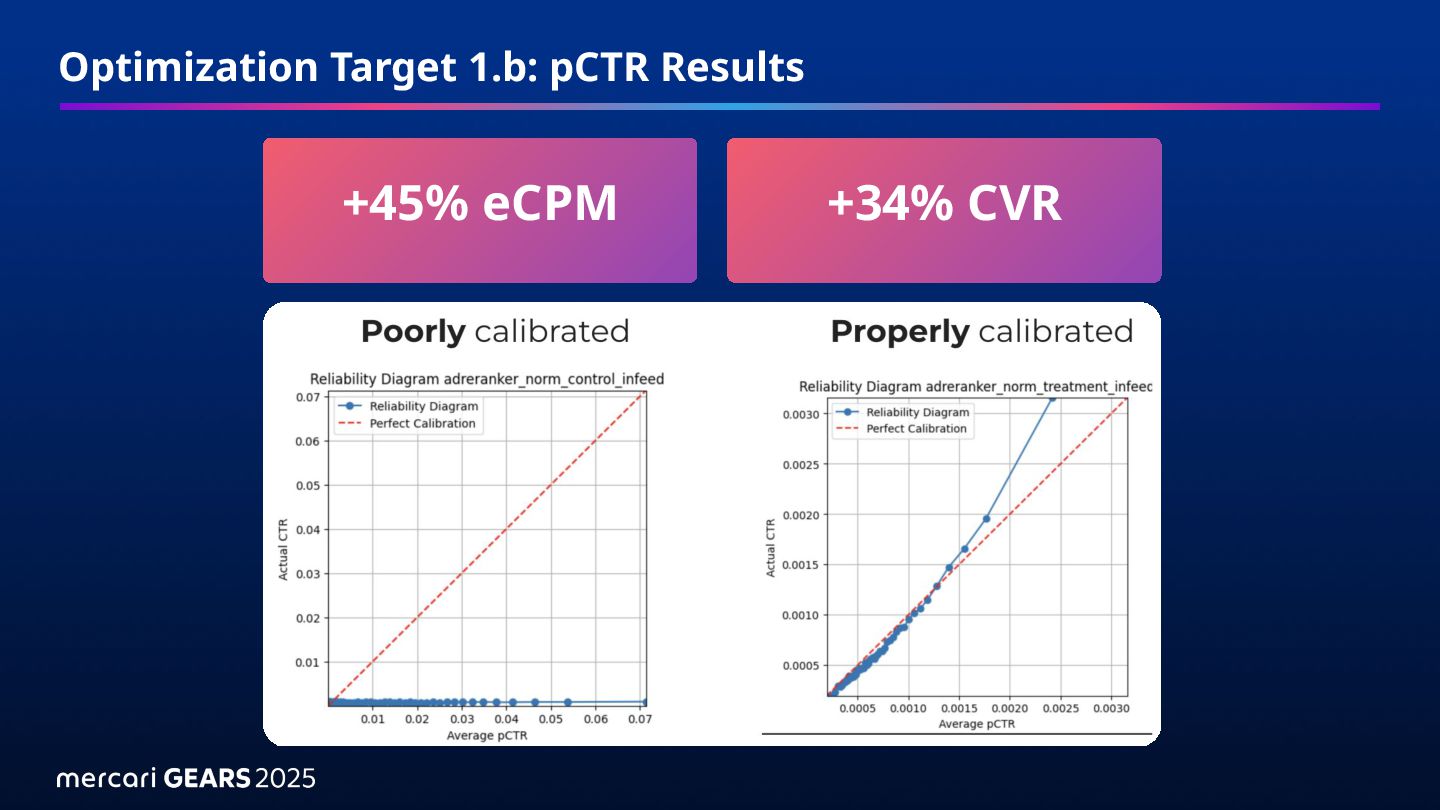 Optimization Target 1.b: pCTR Results

+45% eCPM

+34% CVR

Poorly calibrated

Reliability Diagram adreranker_norm_control_infeed

Reliability Diagram
Perfect Calibration

Actual CTR

0.07
0.06
0.05
0.04
0.03
0.02
0.01

0.01 0.02 0.03 0.04 0.05 0.06 0.07

Average pCTR

Properly calibrated

Reliability Diagram adreranker_norm_treatment_infeed

Reliability Diagram
Perfect Calibration

Actual CTR

0.0030
0.0025
0.0020
0.0015
0.0010
0.0005

0.0005 0.0010 0.0015 0.0020 0.0025 0.0030

Average pCTR

mercari GEARS 2025